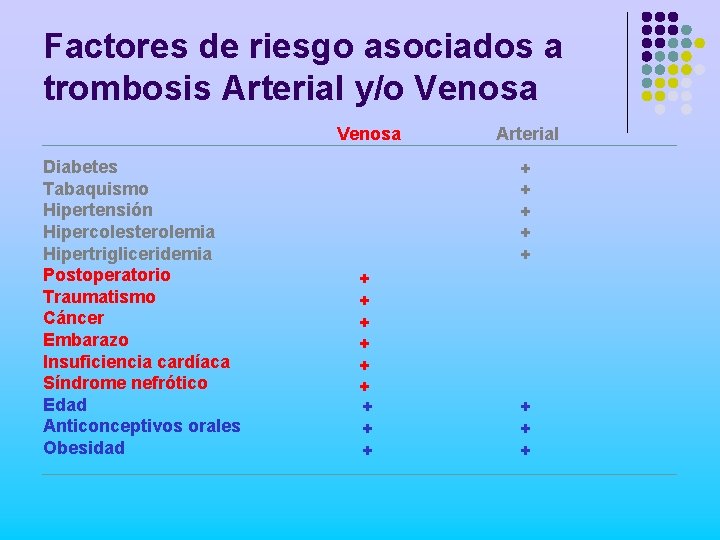 Factores de riesgo asociados a trombosis Arterial y/o Venosa

|  | Venosa | Arterial |
|---|---|---|
| Diabetes |  | + |
| Tabaquismo |  | + |
| Hipertensión |  | + |
| Hipercolesterolemia |  | + |
| Hipertrigliceridemia |  | + |
| Postoperatorio | + |  |
| Traumatismo | + |  |
| Cáncer | + |  |
| Embarazo | + |  |
| Insuficiencia cardíaca | + |  |
| Síndrome nefrótico | + |  |
| Edad | + | + |
| Anticonceptivos orales | + | + |
| Obesidad | + | + |